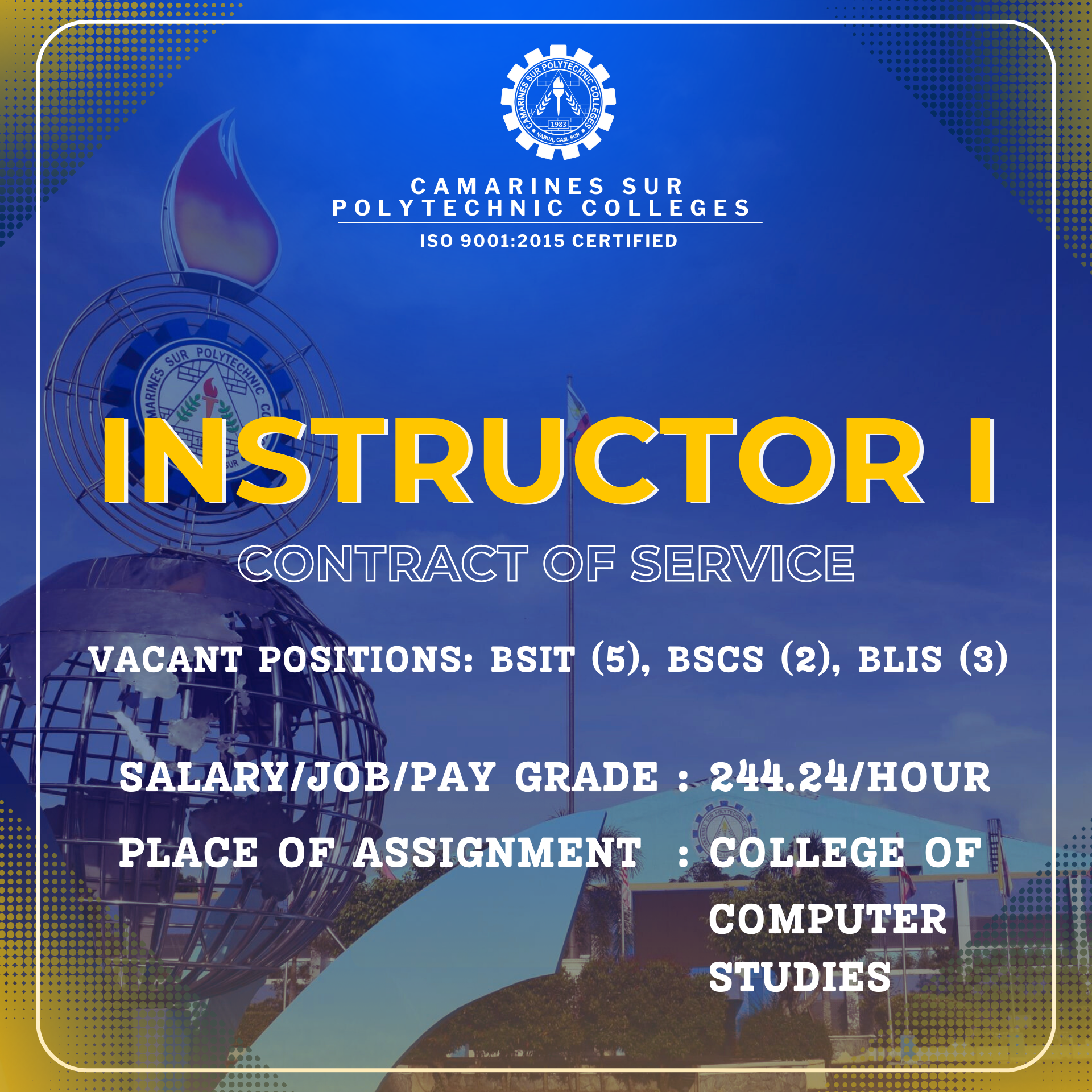 CAMARINES SUR POLYTECHNIC COLLEGES
1983
NABUA, CAM. SUR

CAMARINES SUR
POLYTECHNIC COLLEGES
ISO 9001:2015 CERTIFIED

INSTRUCTOR I

CONTRACT OF SERVICE

VACANT POSITIONS: BSIT (5), BSCS (2), BLIS (3)

SALARY/JOB/PAY GRADE : 244.24/HOUR

PLACE OF ASSIGNMENT : COLLEGE OF COMPUTER STUDIES